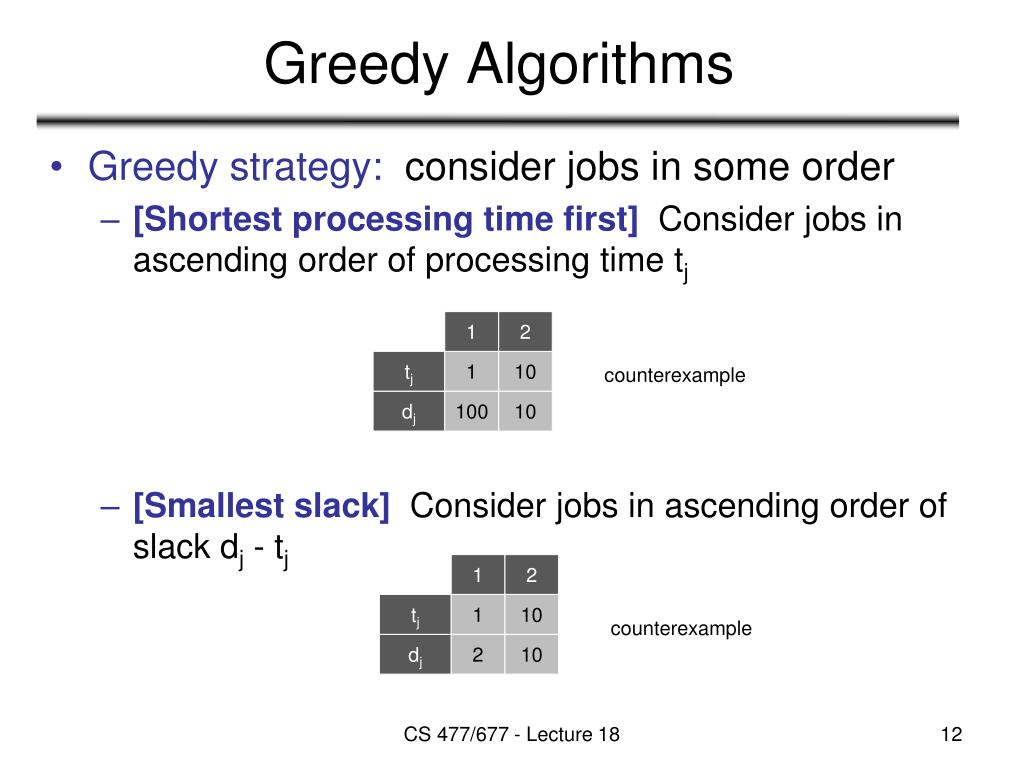 Greedy Algorithms

• Greedy strategy: consider jobs in some order

– [Shortest processing time first] Consider jobs in ascending order of processing time $t_j$

| | 1 | 2 |
|---|---|---|
| $t_j$ | 1 | 10 |
| $d_j$ | 100 | 10 |

counterexample

– [Smallest slack] Consider jobs in ascending order of slack $d_j - t_j$

| | 1 | 2 |
|---|---|---|
| $t_j$ | 1 | 10 |
| $d_j$ | 2 | 10 |

counterexample

CS 477/677 - Lecture 18

12